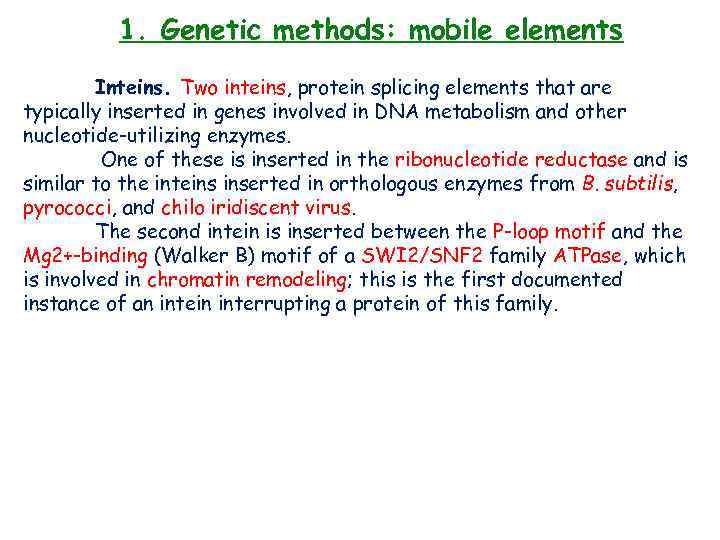 1. Genetic methods: mobile elements

Inteins. Two inteins, protein splicing elements that are typically inserted in genes involved in DNA metabolism and other nucleotide-utilizing enzymes.

One of these is inserted in the ribonucleotide reductase and is similar to the inteins inserted in orthologous enzymes from B. subtilis, pyrococci, and chilo iridiscent virus.

The second intein is inserted between the P-loop motif and the Mg2+-binding (Walker B) motif of a SWI2/SNF2 family ATPase, which is involved in chromatin remodeling; this is the first documented instance of an intein interrupting a protein of this family.